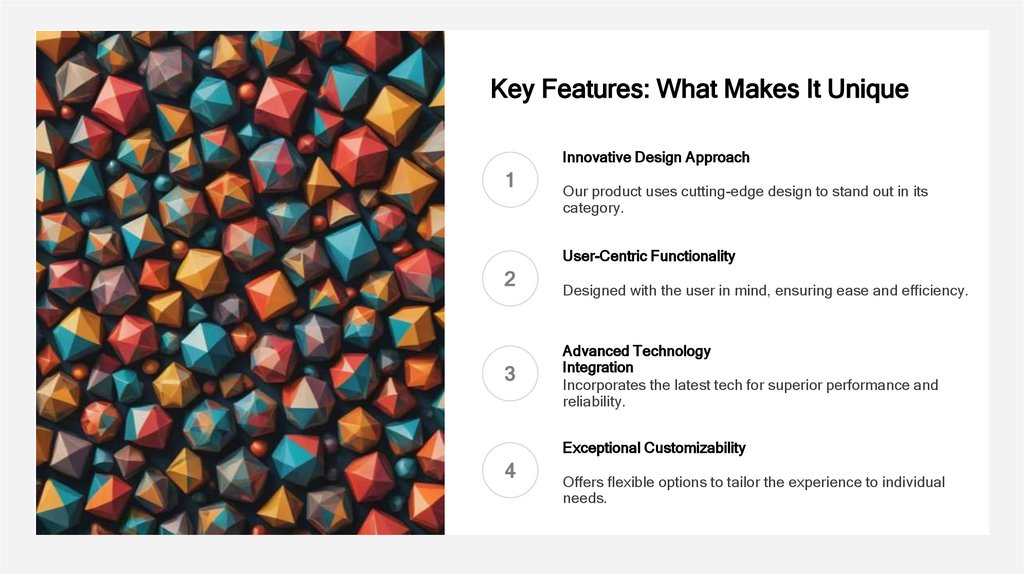 Key Features: What Makes It Unique

1

Innovative Design Approach

Our product uses cutting-edge design to stand out in its category.

2

User-Centric Functionality

Designed with the user in mind, ensuring ease and efficiency.

3

Advanced Technology Integration

Incorporates the latest tech for superior performance and reliability.

4

Exceptional Customizability

Offers flexible options to tailor the experience to individual needs.